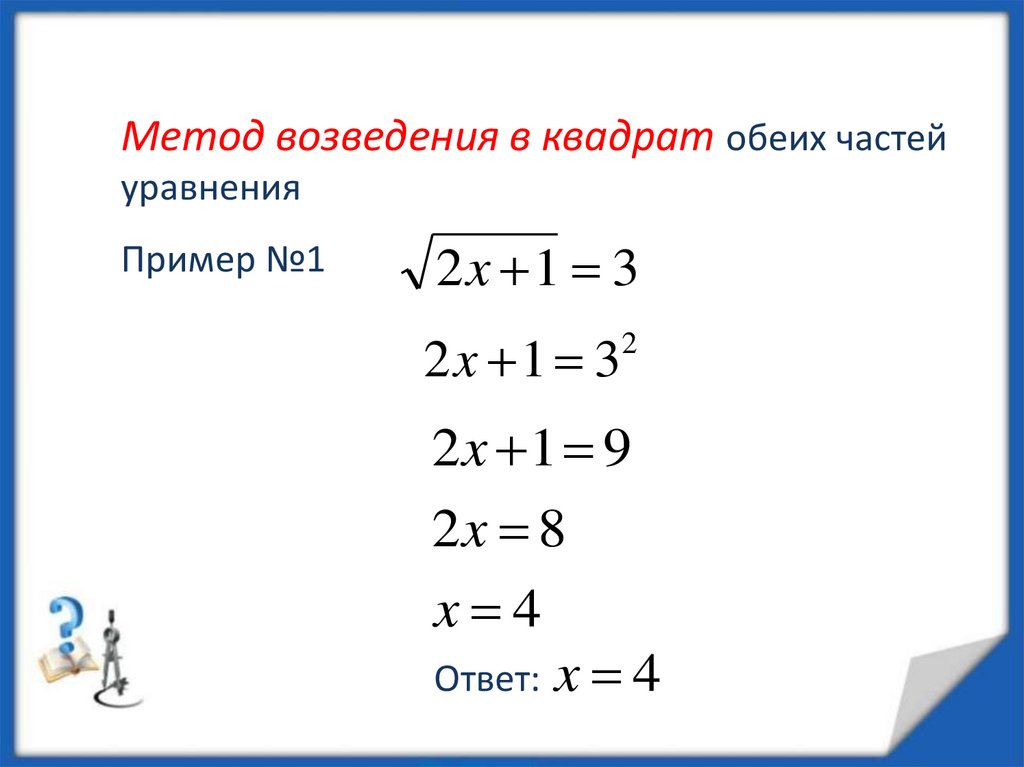 Метод возведения в квадрат обеих частей уравнения

Пример №1 $\sqrt{2x+1}=3$

$2x+1=3^2$

$2x+1=9$

$2x=8$

$x=4$

Ответ: $x=4$